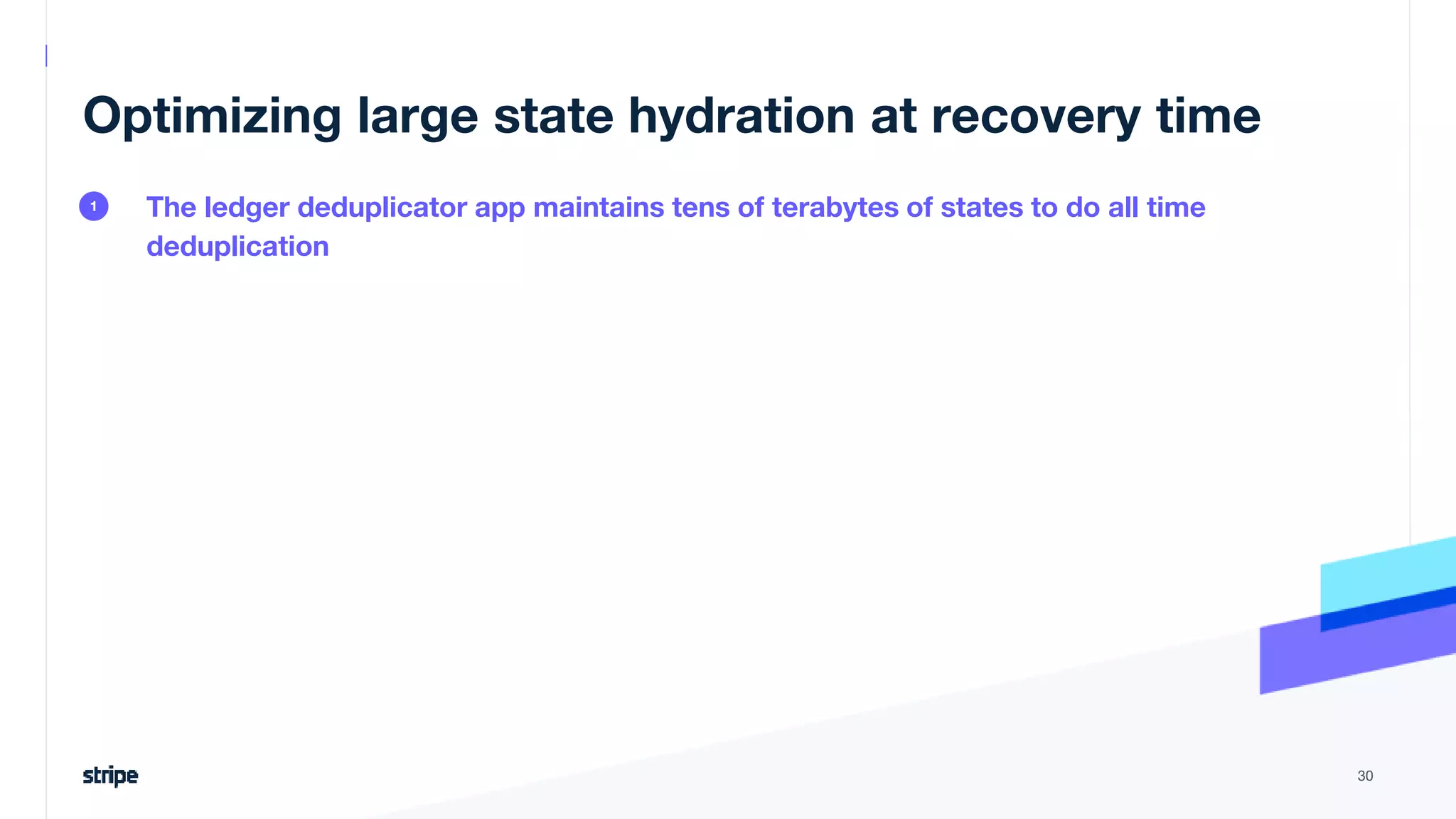 Optimizing large state hydration at recovery time

1 The ledger deduplicator app maintains tens of terabytes of states to do all time deduplication

stripe

30